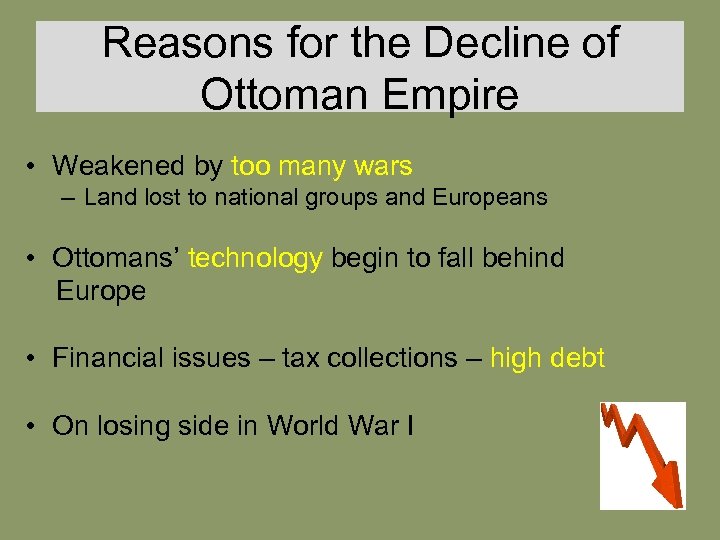 Reasons for the Decline of Ottoman Empire

• Weakened by too many wars
– Land lost to national groups and Europeans

• Ottomans' technology begin to fall behind Europe

• Financial issues – tax collections – high debt

• On losing side in World War I